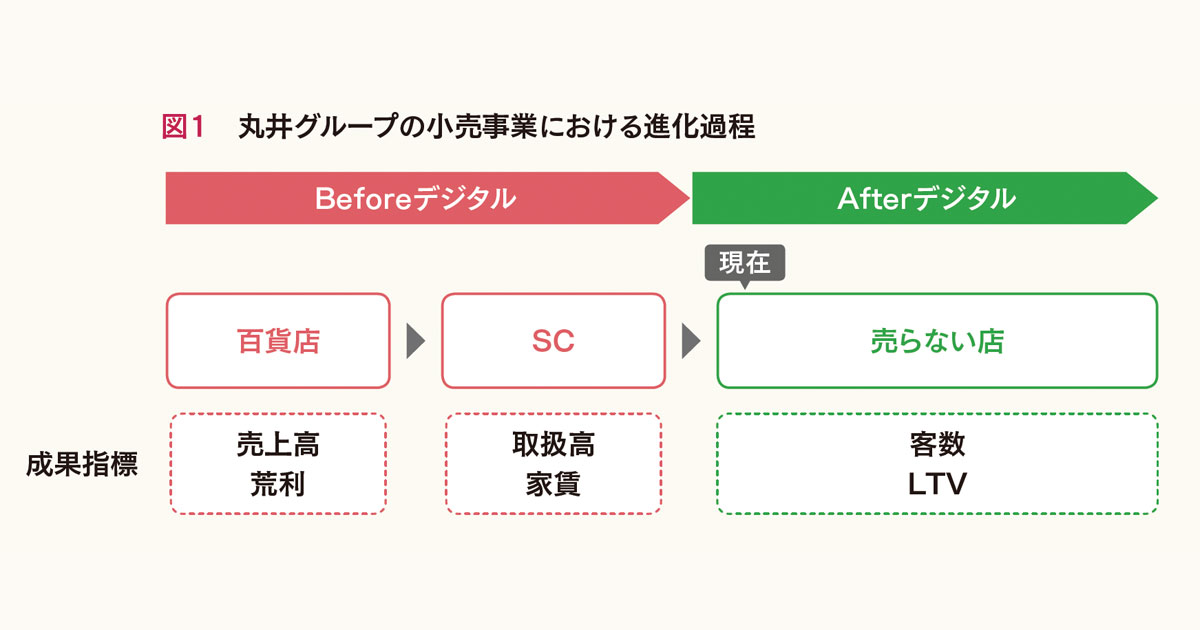 図1　丸井グループの小売事業における進化過程

Beforeデジタル

Afterデジタル

現在

百貨店

SC

売らない店

成果指標

売上高
荒利

取扱高
家賃

客数
LTV